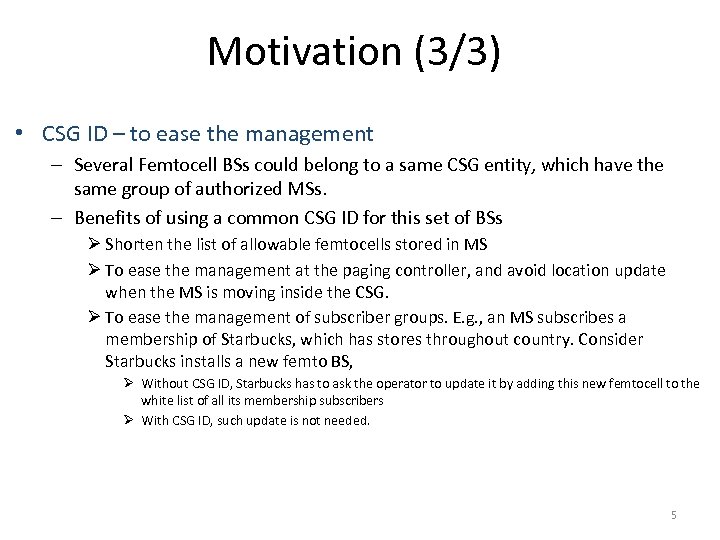 Motivation (3/3)

• CSG ID – to ease the management

– Several Femtocell BSs could belong to a same CSG entity, which have the same group of authorized MSs.

– Benefits of using a common CSG ID for this set of BSs

➢ Shorten the list of allowable femtocells stored in MS

➢ To ease the management at the paging controller, and avoid location update when the MS is moving inside the CSG.

➢ To ease the management of subscriber groups. E.g., an MS subscribes a membership of Starbucks, which has stores throughout country. Consider Starbucks installs a new femto BS,

➢ Without CSG ID, Starbucks has to ask the operator to update it by adding this new femtocell to the white list of all its membership subscribers

➢ With CSG ID, such update is not needed.

5